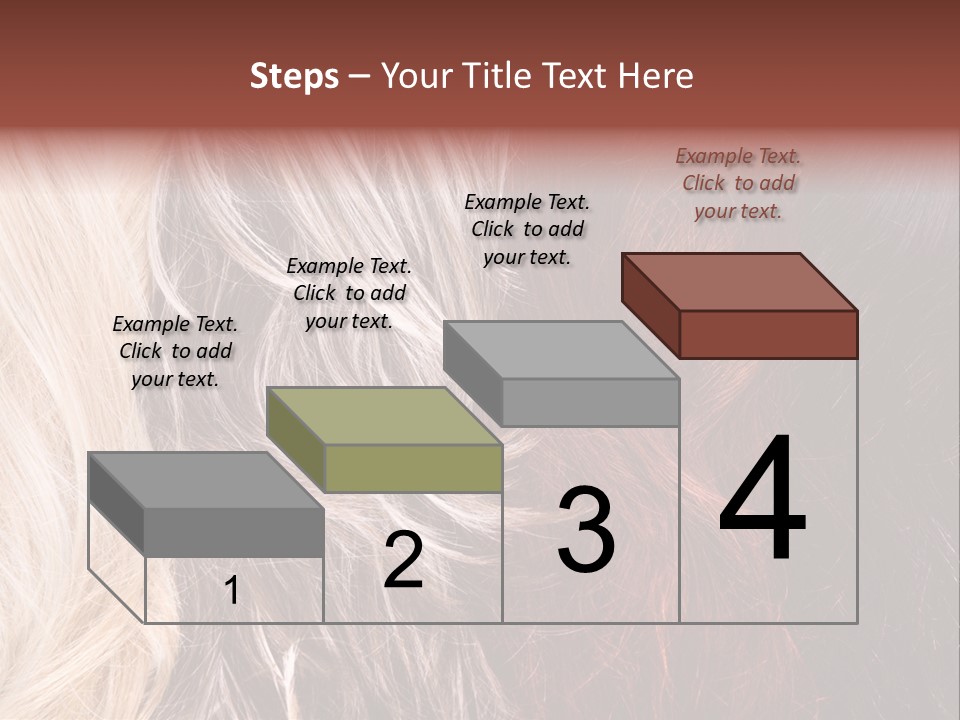 Steps – Your Title Text Here

Example Text. Click to add your text.

Example Text. Click to add your text.

Example Text. Click to add your text.

Example Text. Click to add your text.

1

2

3

4